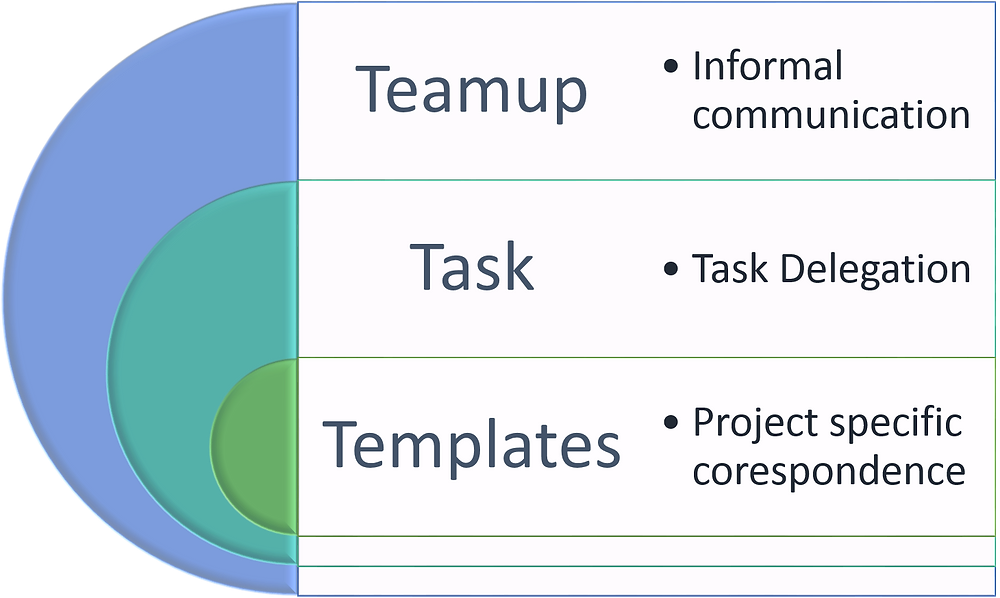 Teamup

• Informal communication

Task

• Task Delegation

Templates

• Project specific corespondence